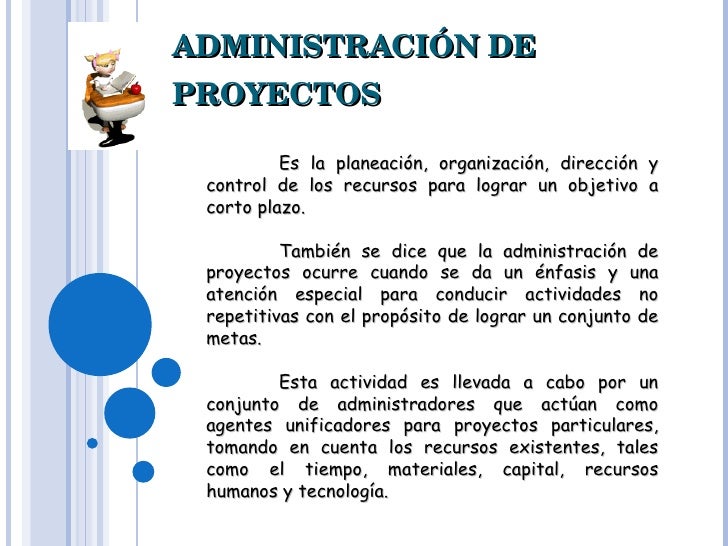 ADMINISTRACIÓN DE PROYECTOS

Es la planeación, organización, dirección y control de los recursos para lograr un objetivo a corto plazo.

También se dice que la administración de proyectos ocurre cuando se da un énfasis y una atención especial para conducir actividades no repetitivas con el propósito de lograr un conjunto de metas.

Esta actividad es llevada a cabo por un conjunto de administradores que actúan como agentes unificadores para proyectos particulares, tomando en cuenta los recursos existentes, tales como el tiempo, materiales, capital, recursos humanos y tecnología.